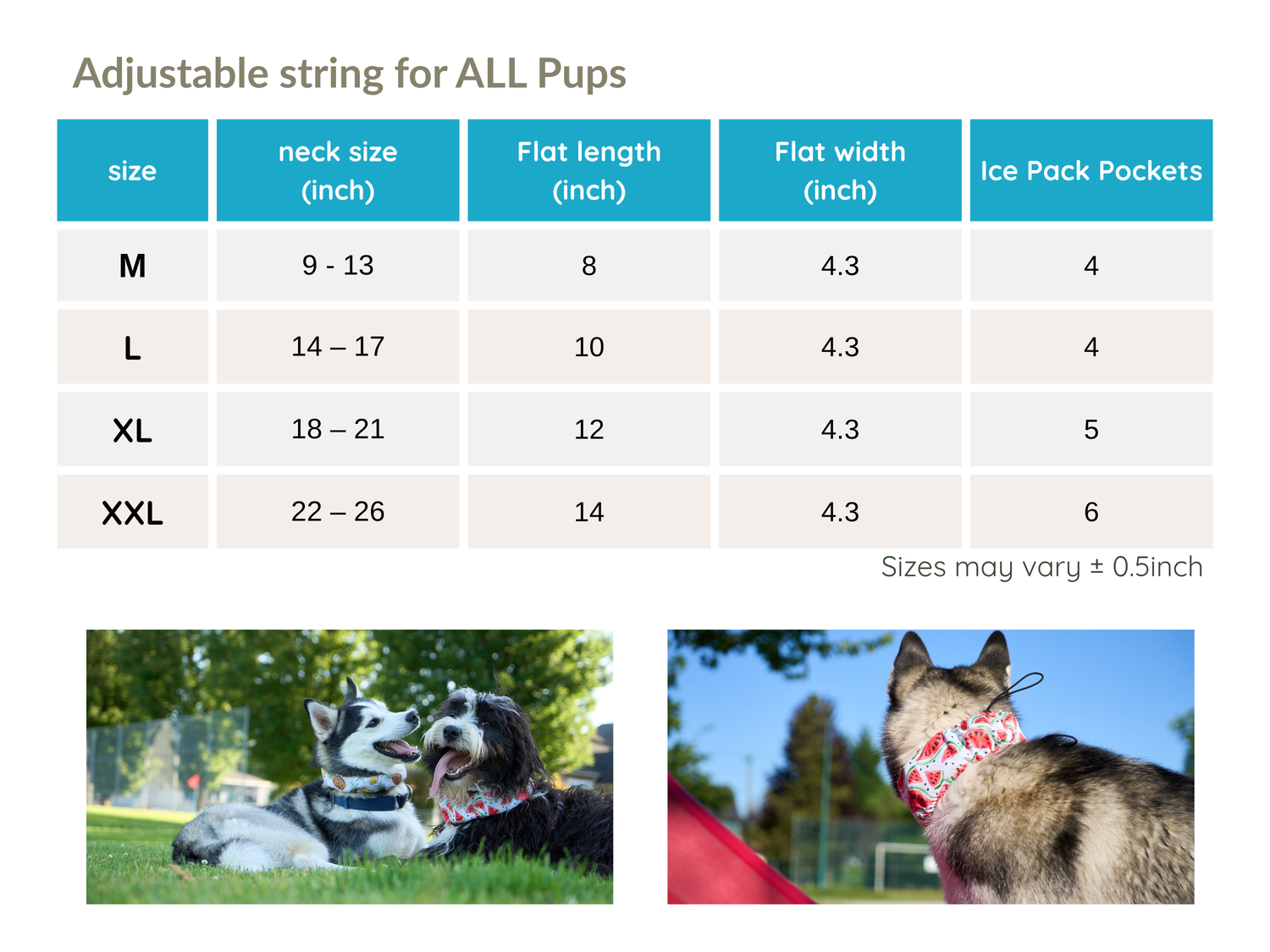 Adjustable string for ALL Pups

| size | neck size (inch) | Flat length (inch) | Flat width (inch) | Ice Pack Pockets |
|---|---|---|---|---|
| M | 9 - 13 | 8 | 4.3 | 4 |
| L | 14 – 17 | 10 | 4.3 | 4 |
| XL | 18 – 21 | 12 | 4.3 | 5 |
| XXL | 22 – 26 | 14 | 4.3 | 6 |

Sizes may vary ± 0.5inch